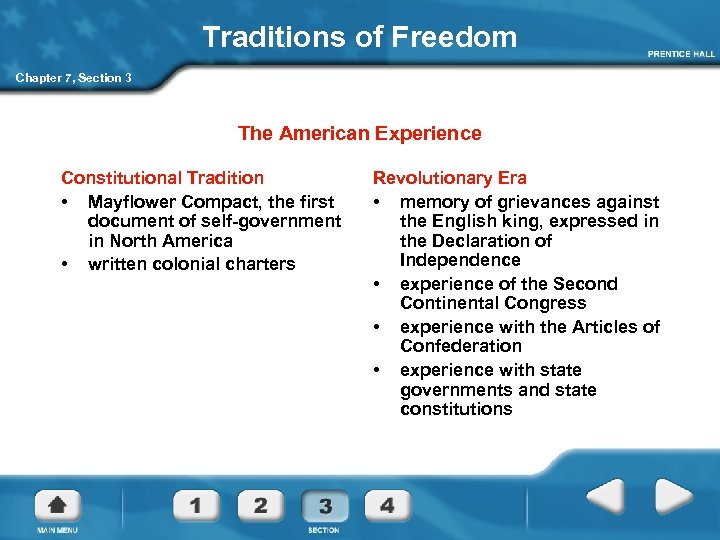 Traditions of Freedom

PRENTICE HALL

Chapter 7, Section 3

The American Experience

Constitutional Tradition
• Mayflower Compact, the first document of self-government in North America
• written colonial charters

Revolutionary Era
• memory of grievances against the English king, expressed in the Declaration of Independence
• experience of the Second Continental Congress
• experience with the Articles of Confederation
• experience with state governments and state constitutions

MAIN MENU

1 2 3 4

SECTION